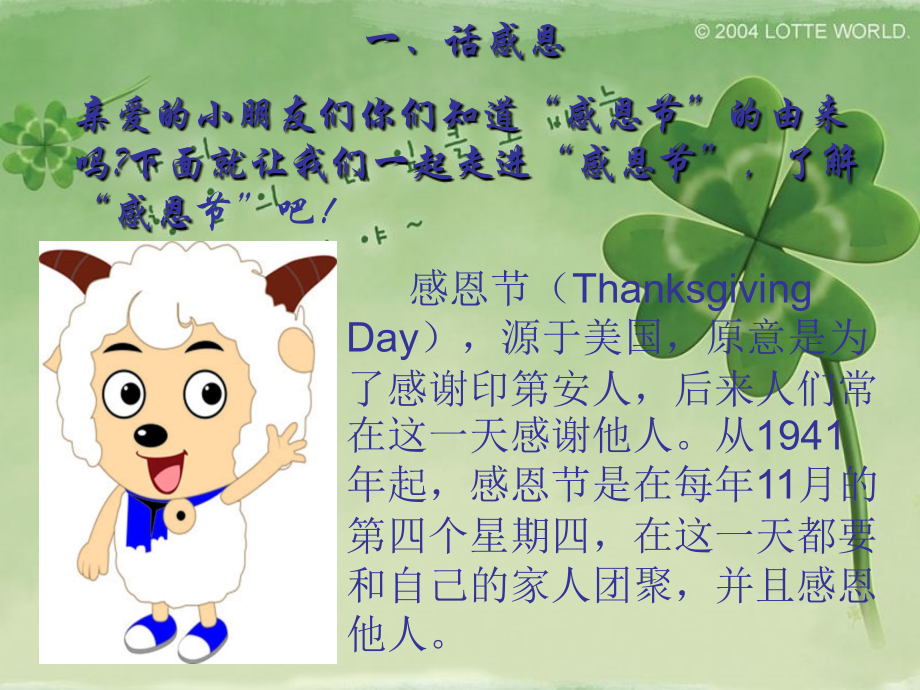 © 2004 LOTTE WORLD.

一、话感恩

亲爱的小朋友们你们知道“感恩节”的由来吗?下面就让我们一起走进“感恩节”，了解“感恩节”吧！

感恩节（Thanksgiving Day），源于美国，原意是为了感谢印第安人，后来人们常在这一天感谢他人。从1941年起，感恩节是在每年11月的第四个星期四，在这一天都要和自己的家人团聚，并且感恩他人。